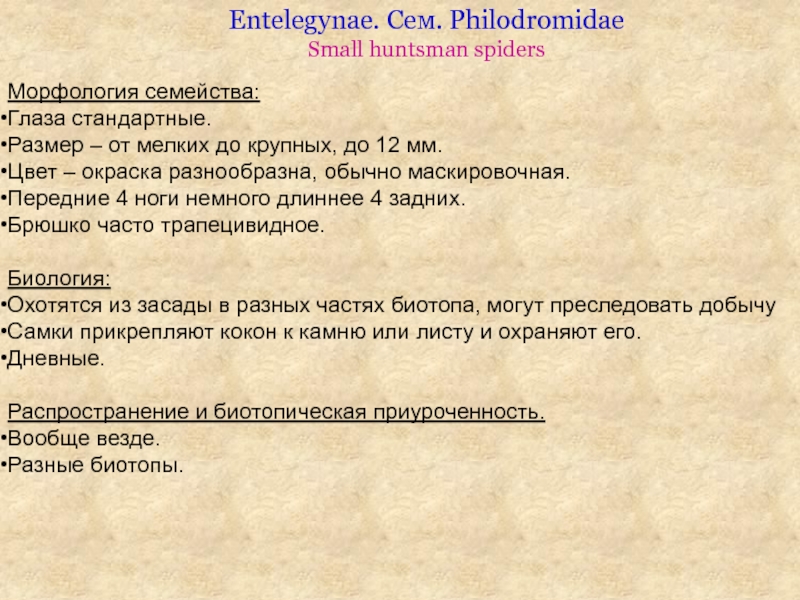 Entelegynae. Сем. Philodromidae
Small huntsman spiders

Морфология семейства:
•Глаза стандартные.
•Размер – от мелких до крупных, до 12 мм.
•Цвет – окраска разнообразна, обычно маскировочная.
•Передние 4 ноги немного длиннее 4 задних.
•Брюшко часто трапецивидное.

Биология:
•Охотятся из засады в разных частях биотопа, могут преследовать добычу
•Самки прикрепляют кокон к камню или листу и охраняют его.
•Дневные.

Распространение и биотопическая приуроченность.
•Вообще везде.
•Разные биотопы.